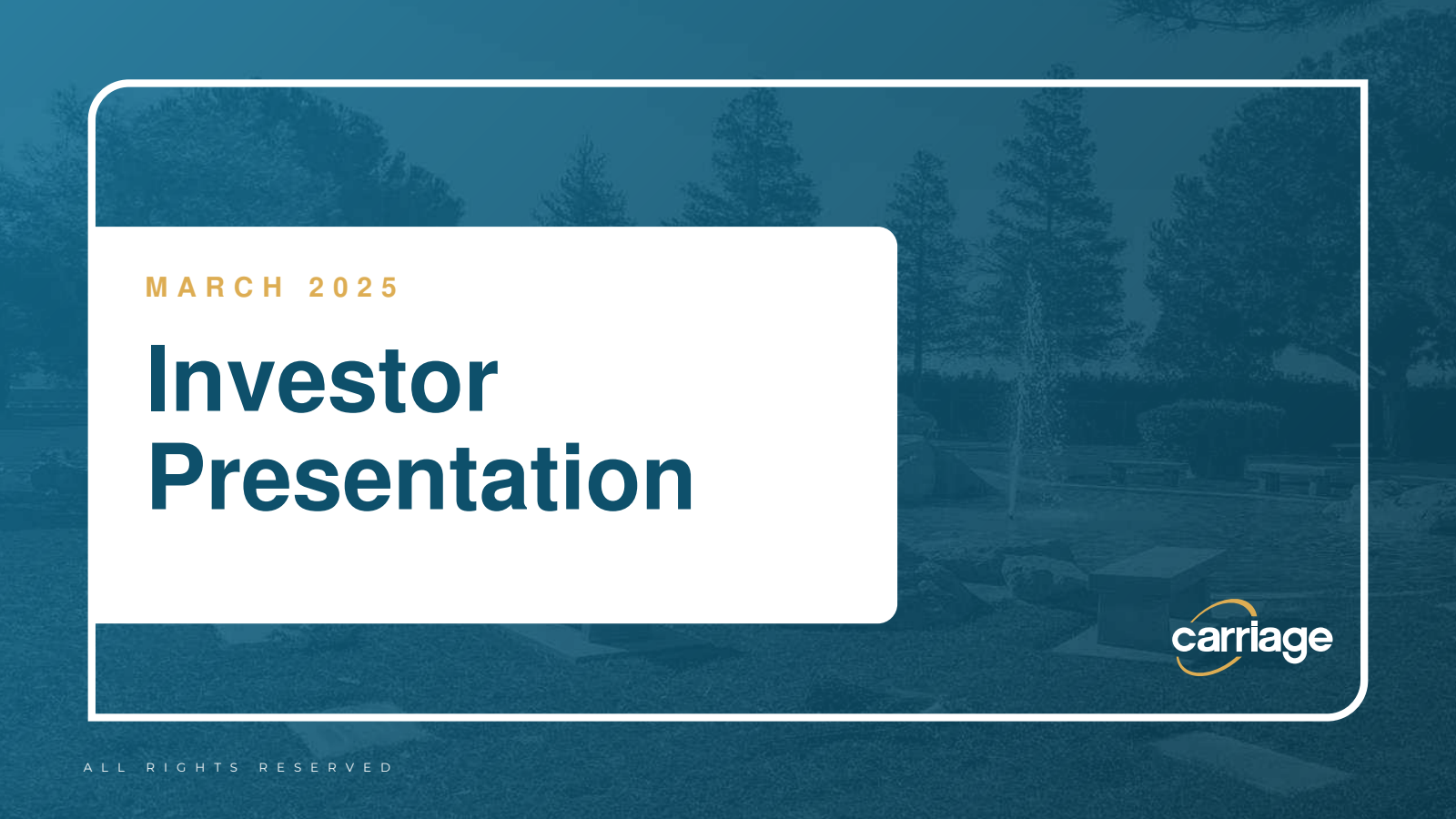 MARCH 2025

Investor Presentation

carriage

ALL RIGHTS RESERVED